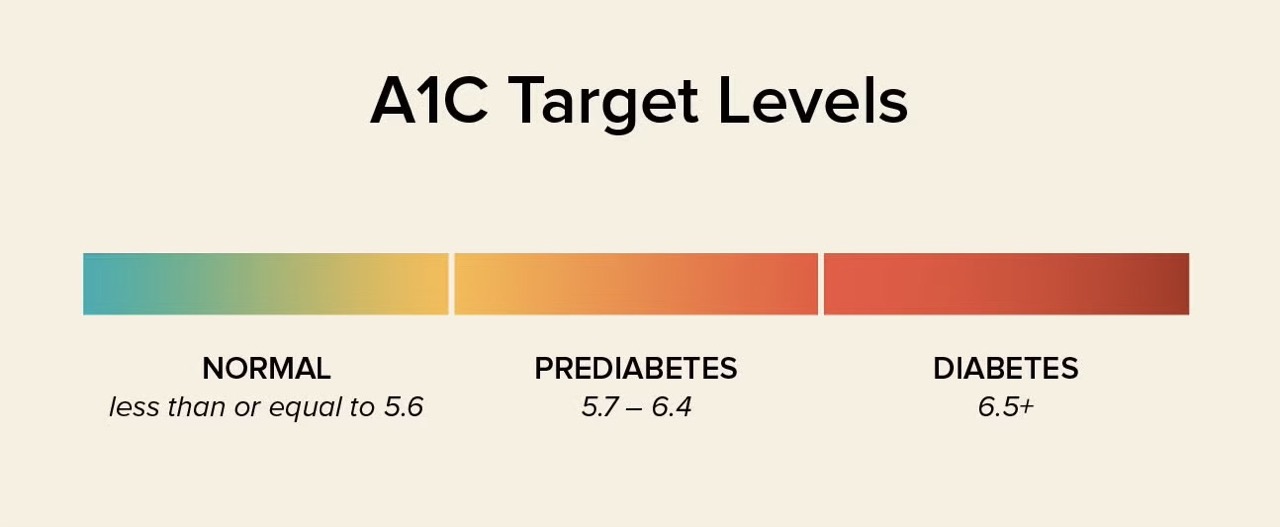 A1C Target Levels

NORMAL
less than or equal to 5.6

PREDIABETES
5.7 – 6.4

DIABETES
6.5+